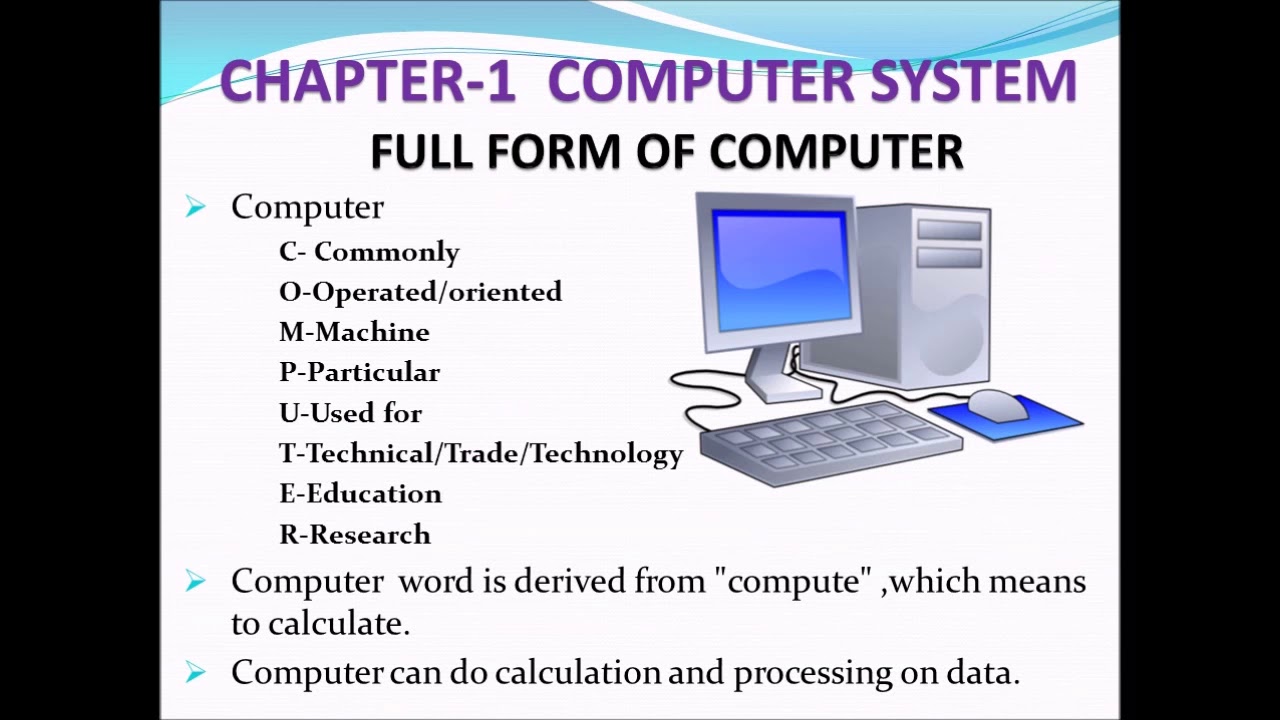 CHAPTER-1 COMPUTER SYSTEM

FULL FORM OF COMPUTER

➢ Computer

C- Commonly
O-Operated/oriented
M-Machine
P-Particular
U-Used for
T-Technical/Trade/Technology
E-Education
R-Research

➢ Computer word is derived from "compute" ,which means to calculate.

➢ Computer can do calculation and processing on data.